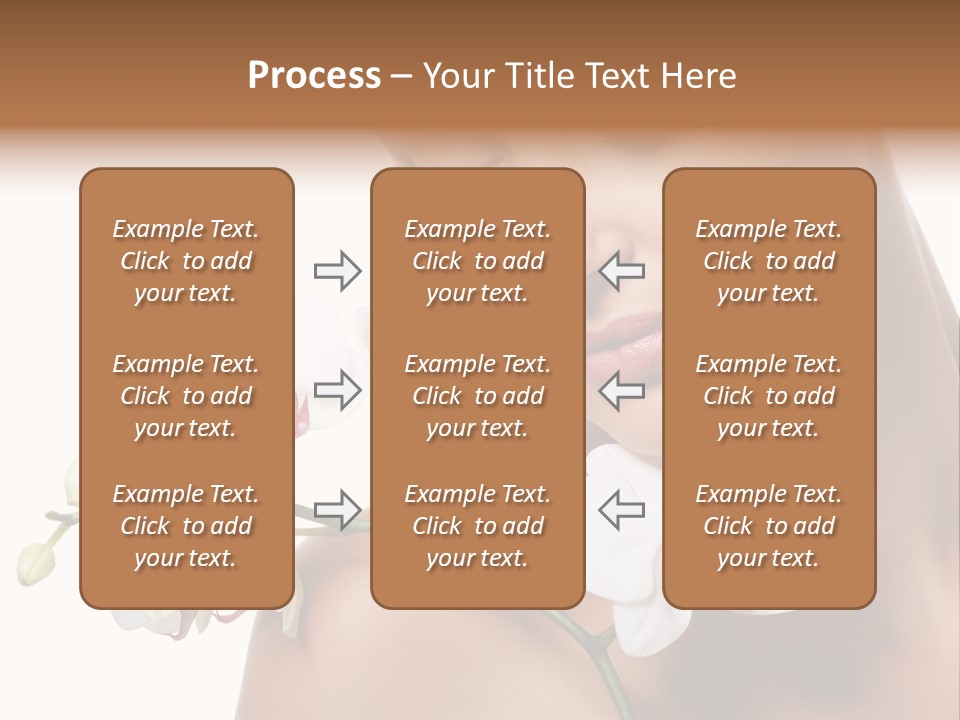 Process – Your Title Text Here

Example Text. Click to add your text.

Example Text. Click to add your text.

Example Text. Click to add your text.

Example Text. Click to add your text.

Example Text. Click to add your text.

Example Text. Click to add your text.

Example Text. Click to add your text.

Example Text. Click to add your text.

Example Text. Click to add your text.